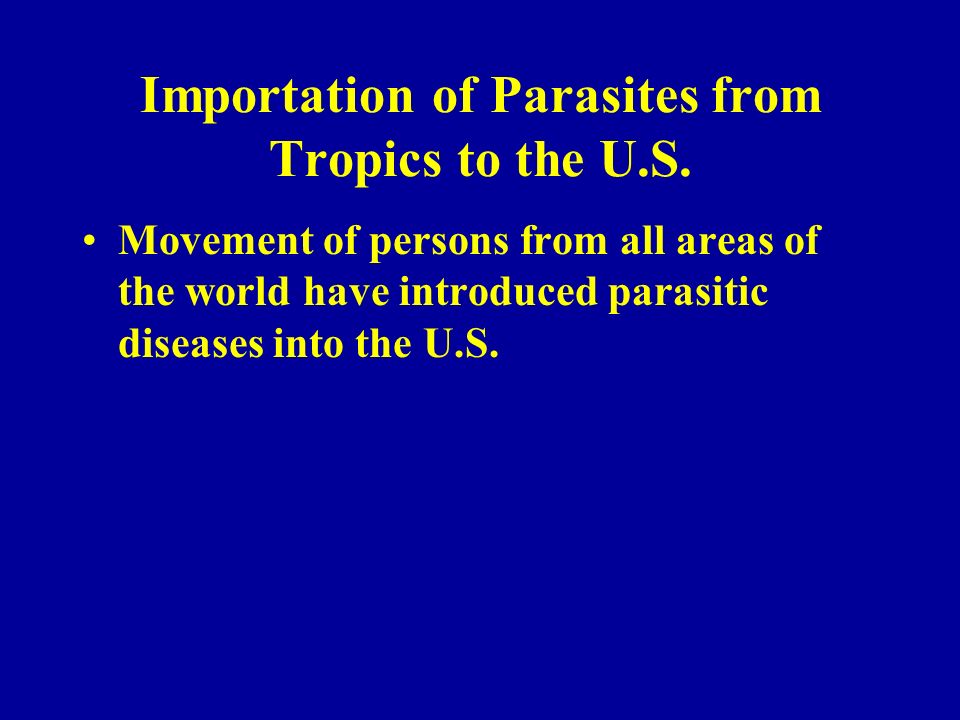 Importation of Parasites from Tropics to the U.S.

• Movement of persons from all areas of the world have introduced parasitic diseases into the U.S.